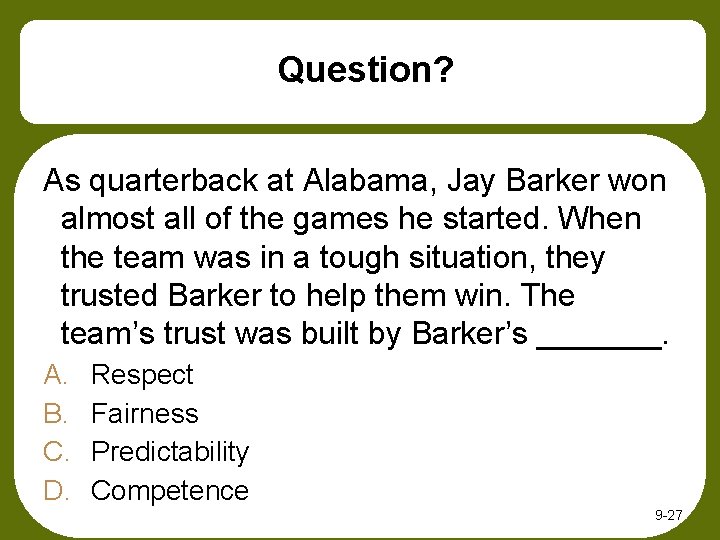 Question?

As quarterback at Alabama, Jay Barker won almost all of the games he started. When the team was in a tough situation, they trusted Barker to help them win. The team's trust was built by Barker's _______.

A. Respect
B. Fairness
C. Predictability
D. Competence

9-27